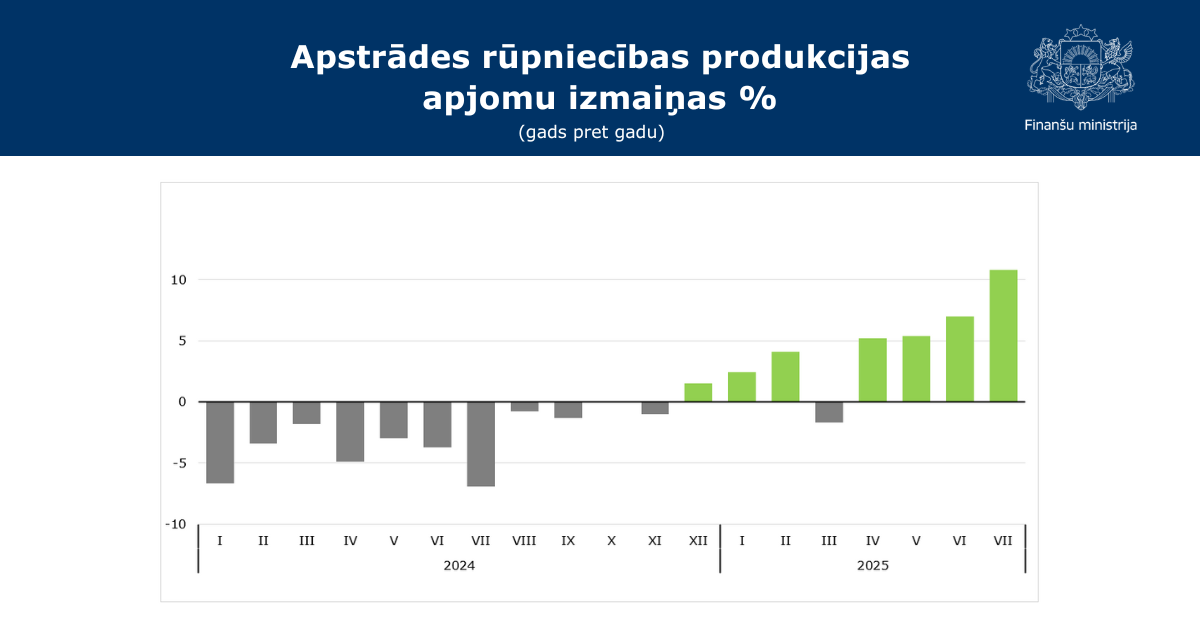 Apstrādes rūpniecības produkcijas apjomu izmaiņas %
(gads pret gadu)

Finanšu ministrija

10
5
0
-5
-10

I II III IV V VI VII VIII IX X XI XII I II III IV V VI VII

2024
2025